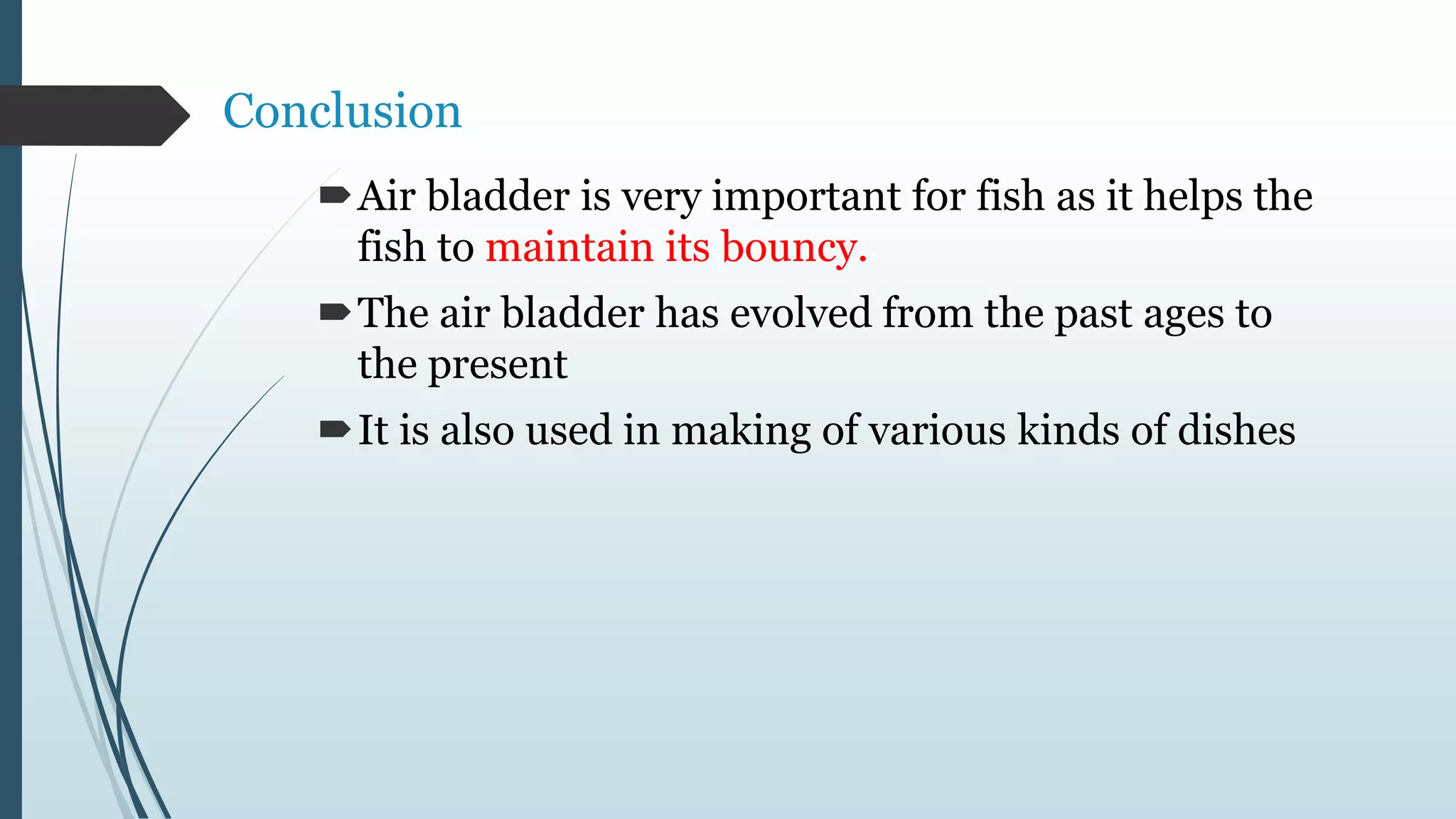 Conclusion

Air bladder is very important for fish as it helps the fish to maintain its bouncy.

The air bladder has evolved from the past ages to the present

It is also used in making of various kinds of dishes